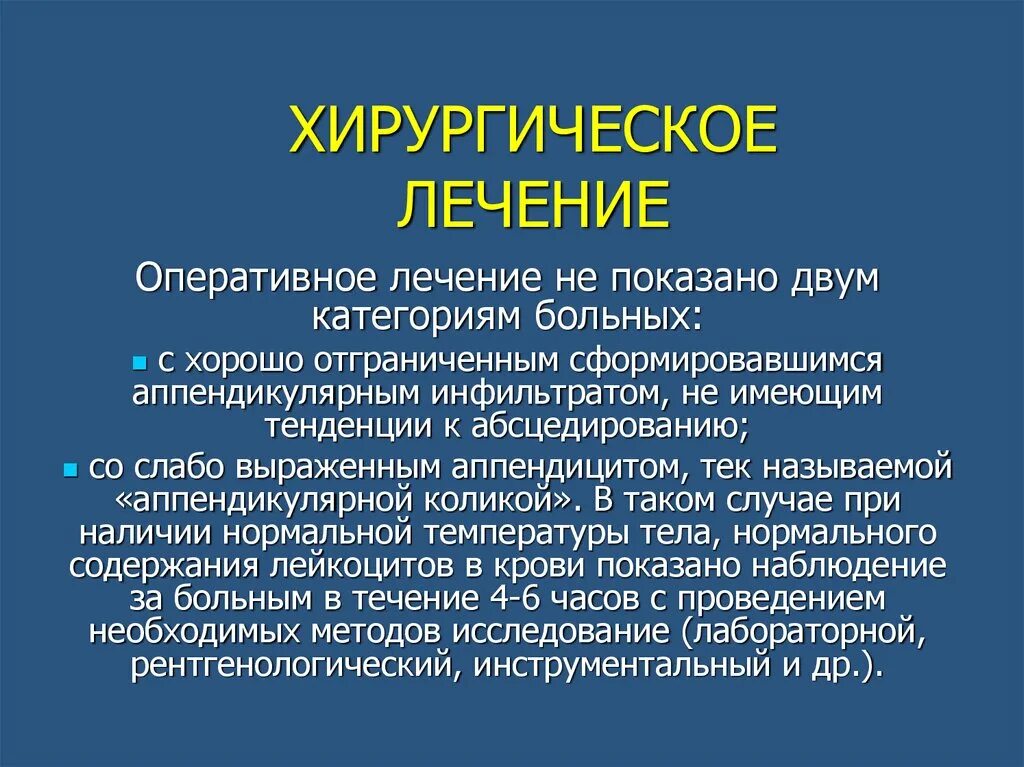 ХИРУРГИЧЕСКОЕ ЛЕЧЕНИЕ

Оперативное лечение не показано двум категориям больных:

с хорошо отграниченным сформировавшимся аппендикулярным инфильтратом, не имеющим тенденции к абсцедированию;

со слабо выраженным аппендицитом, тек называемой «аппендикулярной коликой». В таком случае при наличии нормальной температуры тела, нормального содержания лейкоцитов в крови показано наблюдение за больным в течение 4-6 часов с проведением необходимых методов исследование (лабораторной, рентгенологический, инструментальный и др.).